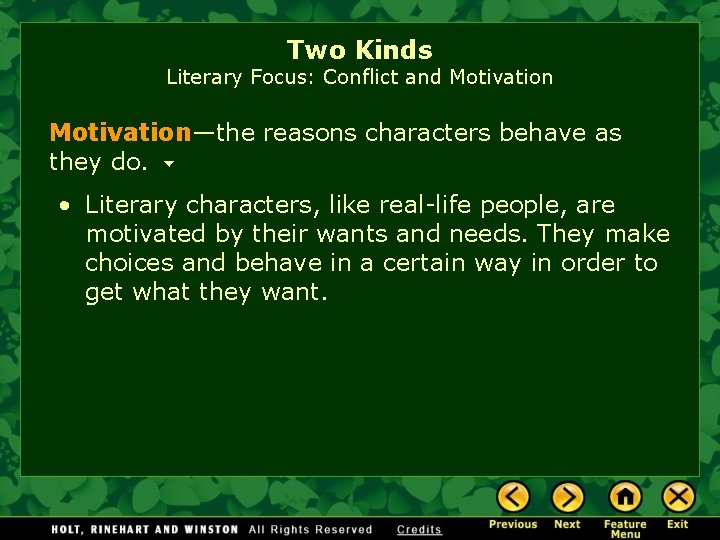 Two Kinds
Literary Focus: Conflict and Motivation

Motivation—the reasons characters behave as they do.

• Literary characters, like real-life people, are motivated by their wants and needs. They make choices and behave in a certain way in order to get what they want.

HOLT, RINEHART AND WINSTON All Rights Reserved Credits

Previous Next Feature Menu Exit